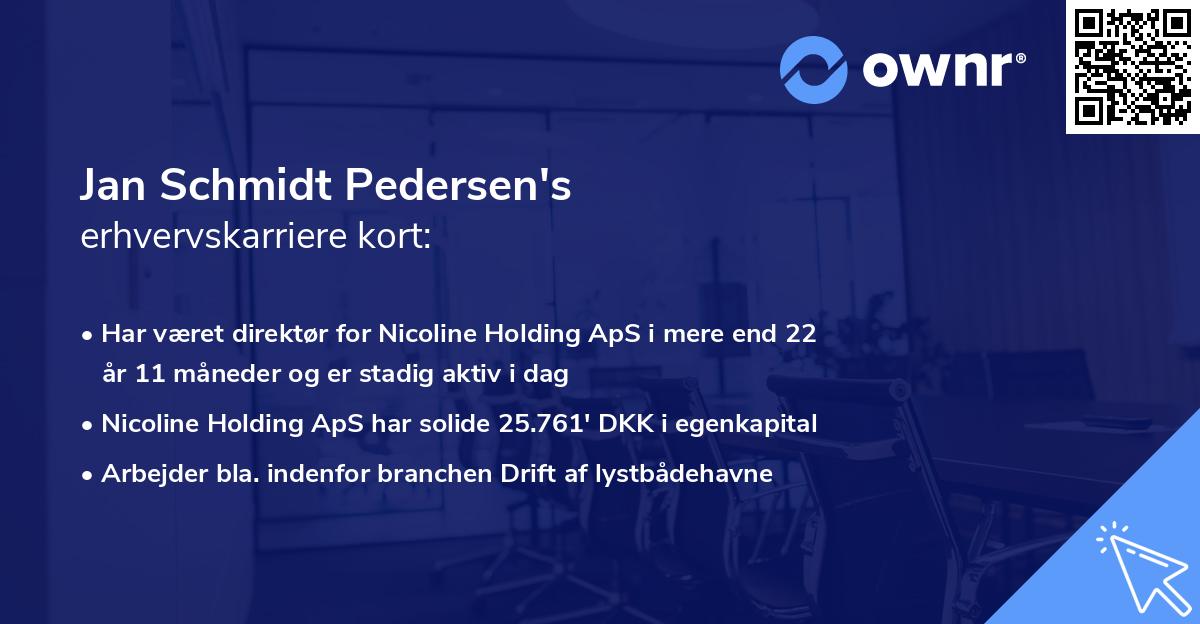 ownr®

Jan Schmidt Pedersen's
erhvervskarriere kort:

• Har været direktør for Nicoline Holding ApS i mere end 22 år 11 måneder og er stadig aktiv i dag
• Nicoline Holding ApS har solide 25.761' DKK i egenkapital
• Arbejder bla. indenfor branchen Drift af lystbådehavne